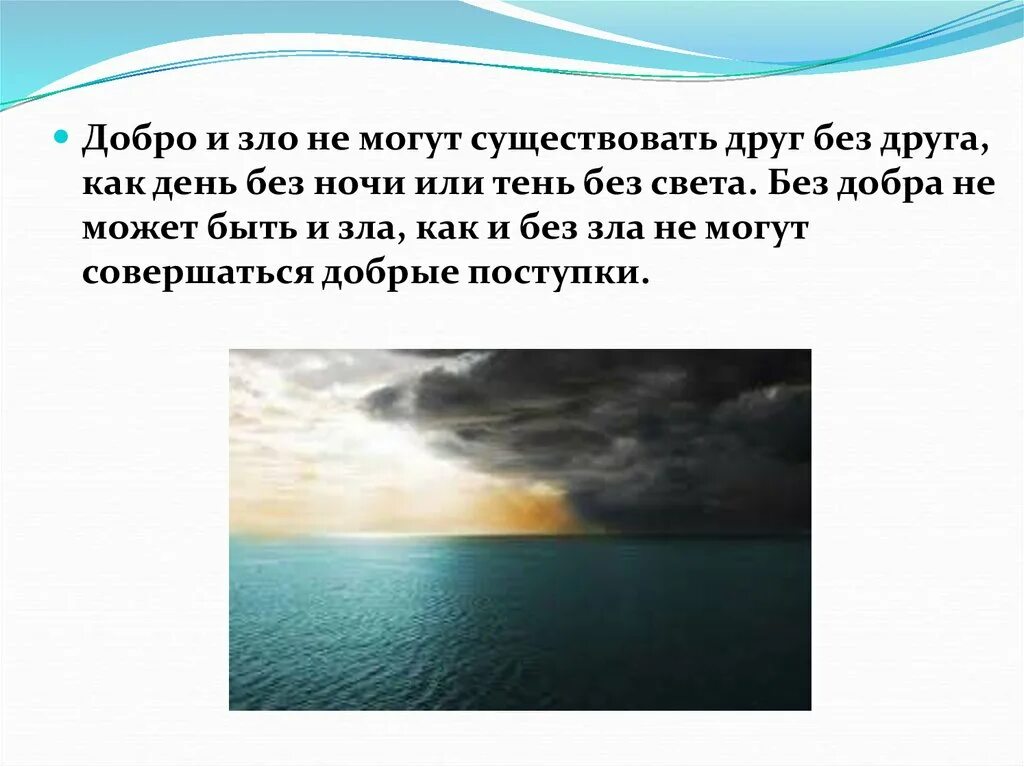 Добро и зло не могут существовать друг без друга, как день без ночи или тень без света. Без добра не может быть и зла, как и без зла не могут совершаться добрые поступки.